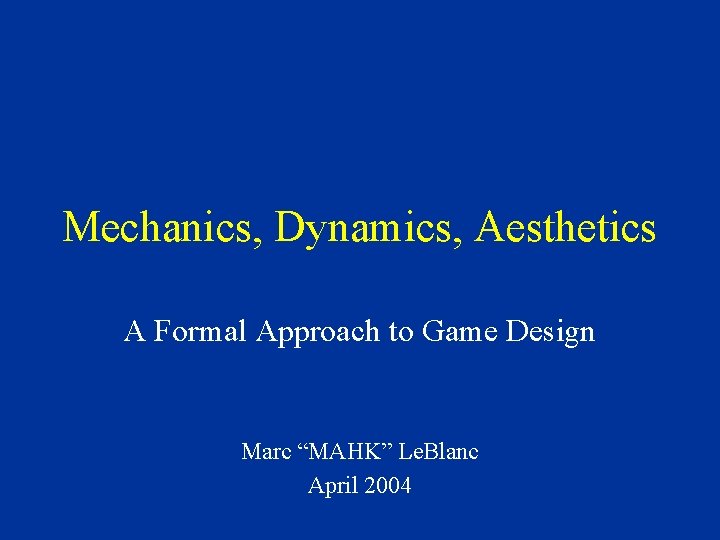 Mechanics, Dynamics, Aesthetics

A Formal Approach to Game Design

Marc “MAHK” LeBlanc
April 2004